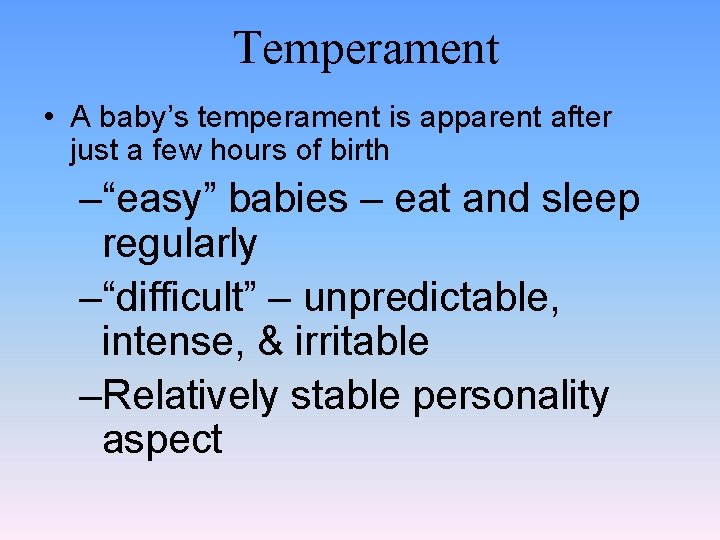 Temperament

• A baby’s temperament is apparent after just a few hours of birth

–“easy” babies – eat and sleep regularly

–“difficult” – unpredictable, intense, & irritable

–Relatively stable personality aspect